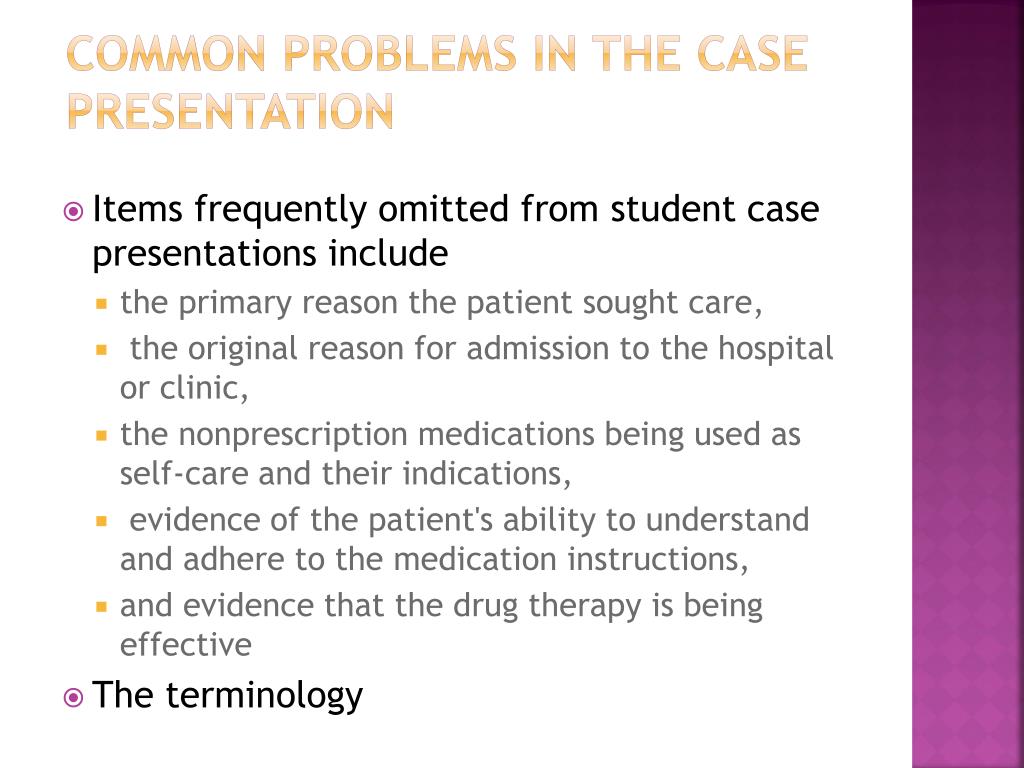 COMMON PROBLEMS IN THE CASE PRESENTATION

Items frequently omitted from student case presentations include

the primary reason the patient sought care,

the original reason for admission to the hospital or clinic,

the nonprescription medications being used as self-care and their indications,

evidence of the patient's ability to understand and adhere to the medication instructions,

and evidence that the drug therapy is being effective

The terminology